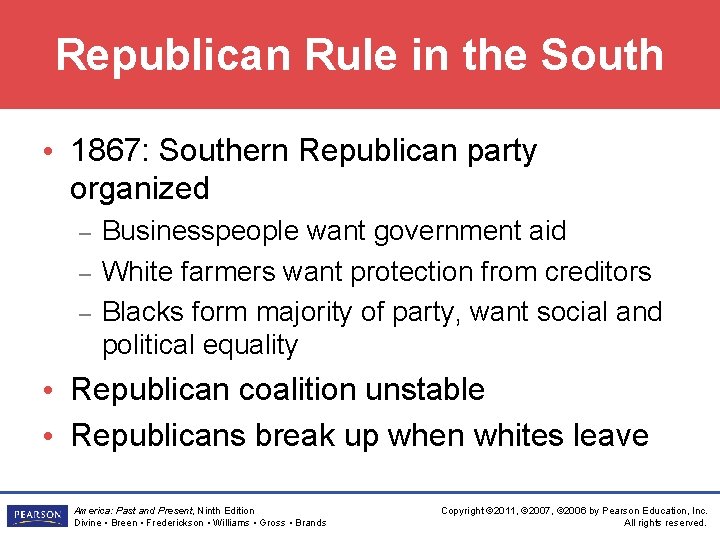 Republican Rule in the South

• 1867: Southern Republican party organized
– Businesspeople want government aid
– White farmers want protection from creditors
– Blacks form majority of party, want social and political equality
• Republican coalition unstable
• Republicans break up when whites leave

PEARSON

America: Past and Present, Ninth Edition
Divine • Breen • Frederickson • Williams • Gross • Brands

Copyright ©2011, ©2007, ©2006 by Pearson Education, Inc.
All rights reserved.